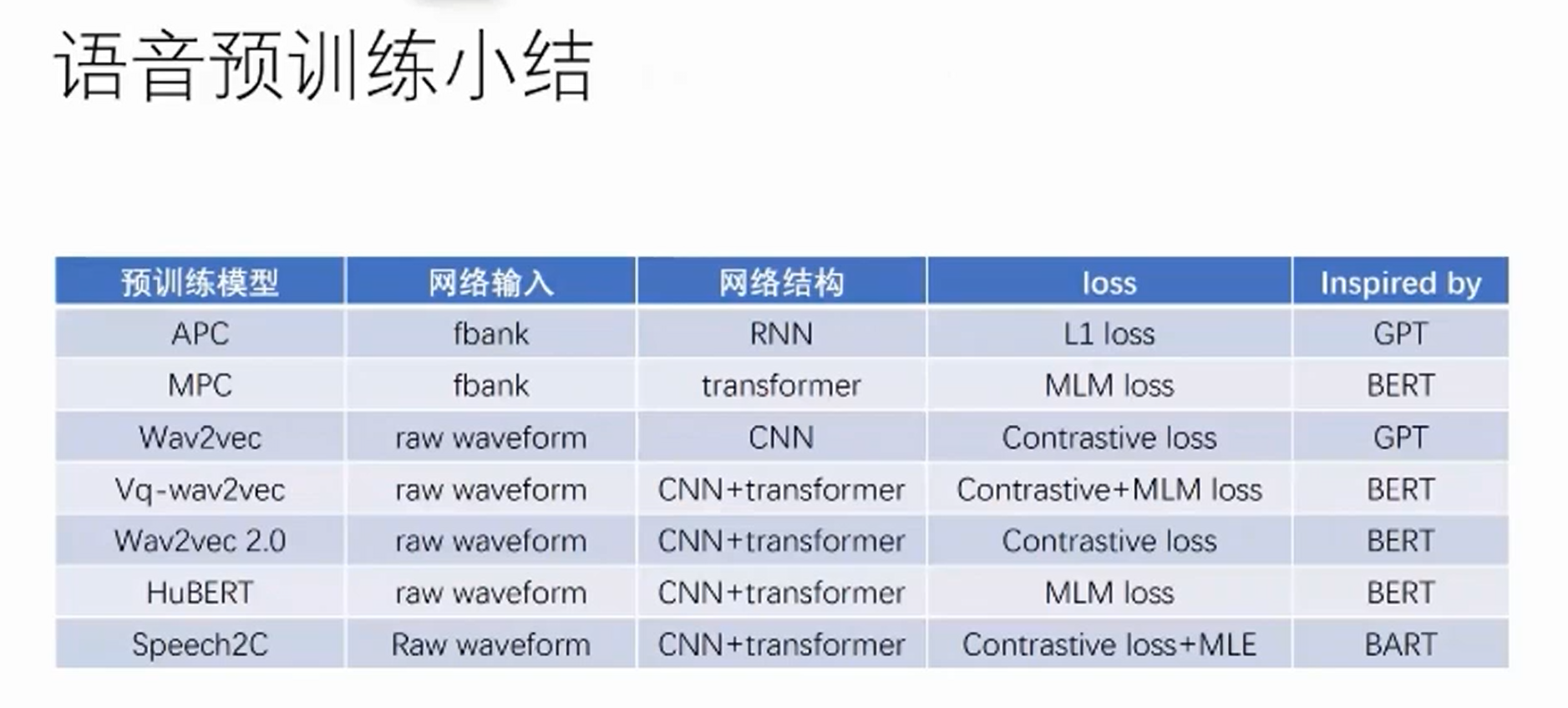 语音预训练小结

| 预训练模型 | 网络输入 | 网络结构 | loss | Inspired by |
|---|---|---|---|---|
| APC | fbank | RNN | L1 loss | GPT |
| MPC | fbank | transformer | MLM loss | BERT |
| Wav2vec | raw waveform | CNN | Contrastive loss | GPT |
| Vq-wav2vec | raw waveform | CNN+transformer | Contrastive+MLM loss | BERT |
| Wav2vec 2.0 | raw waveform | CNN+transformer | Contrastive loss | BERT |
| HuBERT | raw waveform | CNN+transformer | MLM loss | BERT |
| Speech2C | Raw waveform | CNN+transformer | Contrastive loss+MLE | BART |